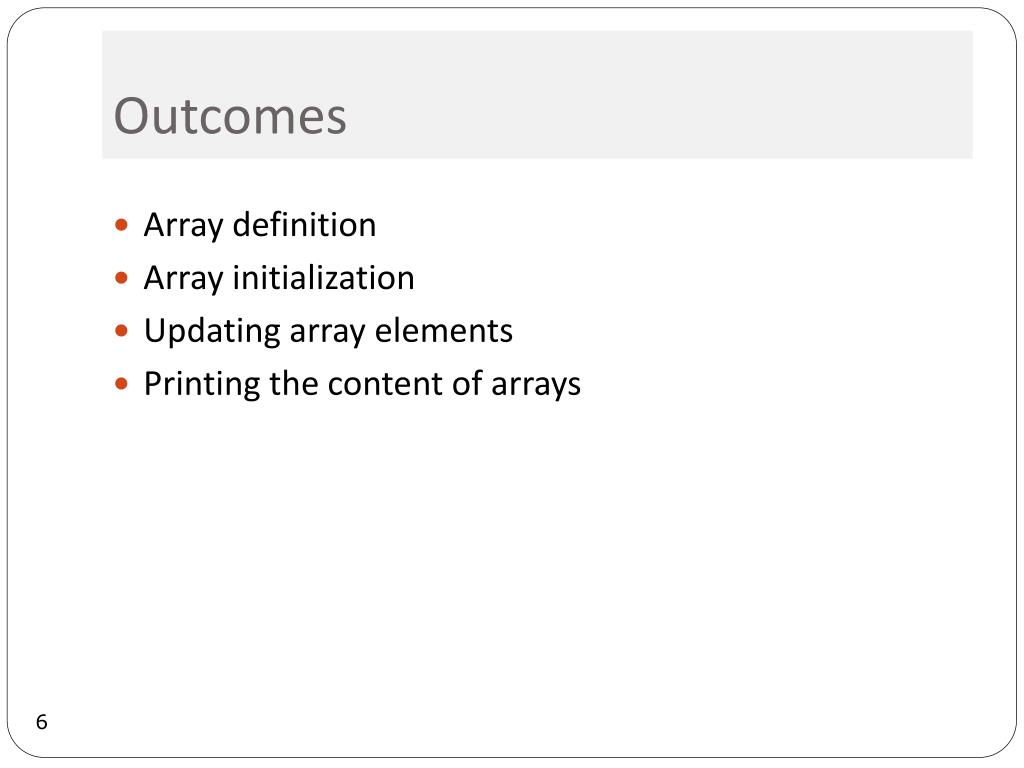 Outcomes

- Array definition
- Array initialization
- Updating array elements
- Printing the content of arrays

6